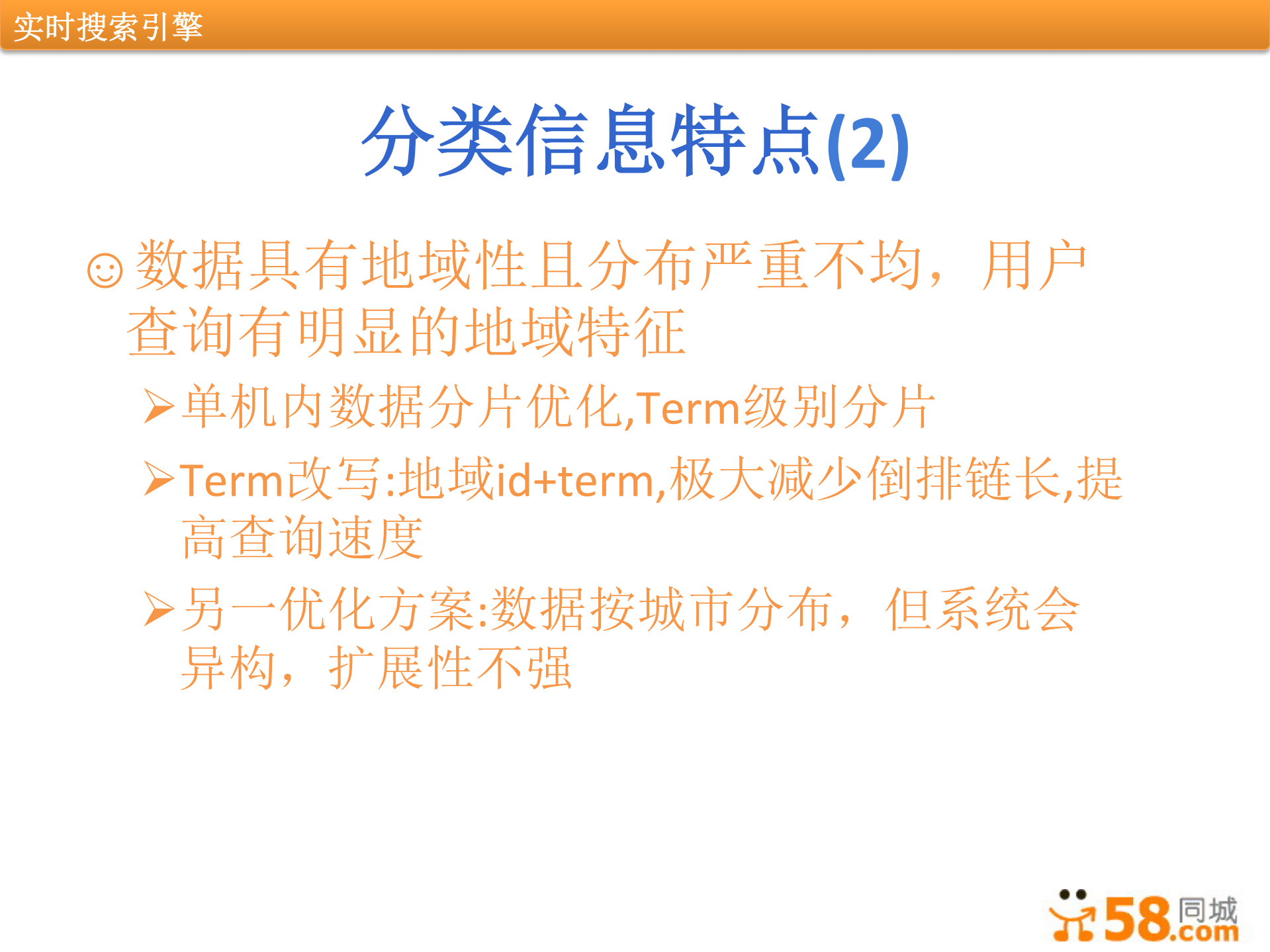 实时搜索引擎

分类信息特点(2)

☺数据具有地域性且分布严重不均，用户查询有明显的地域特征

➢单机内数据分片优化,Term级别分片

➢Term改写:地域id+term,极大减少倒排链长,提高查询速度

➢另一优化方案:数据按城市分布，但系统会异构，扩展性不强

58同城.com